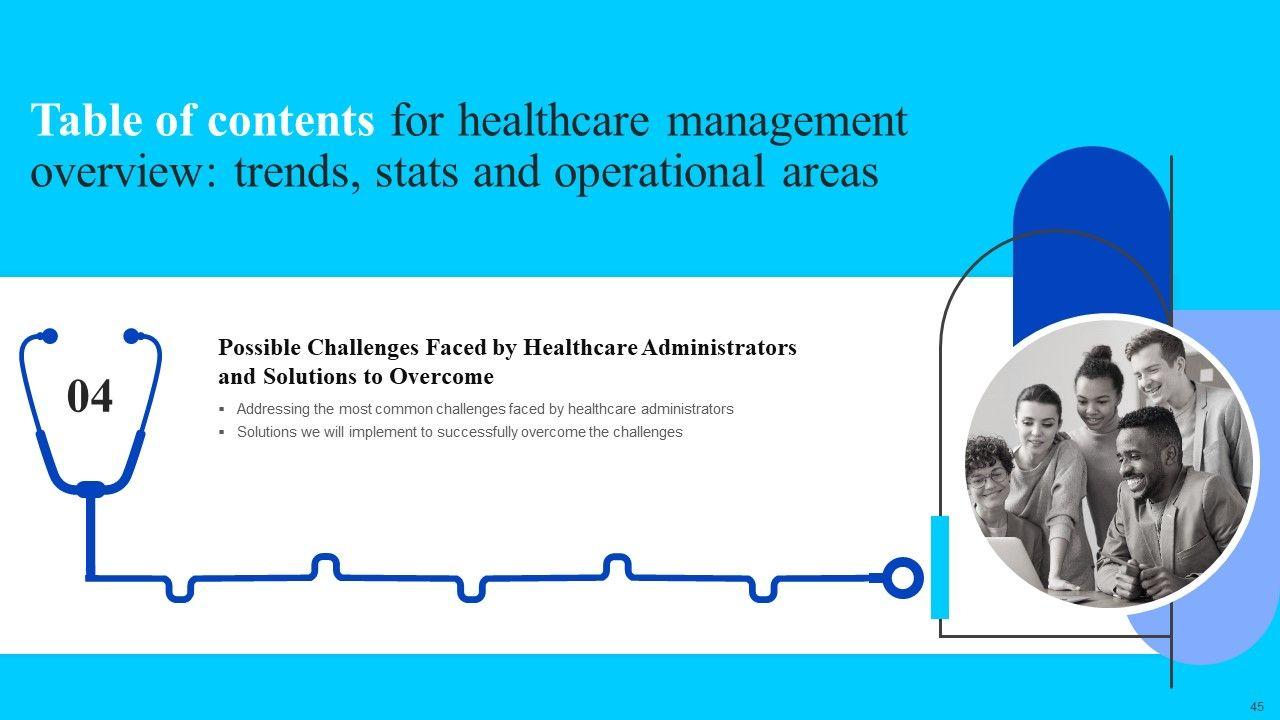 Table of contents for healthcare management overview: trends, stats and operational areas

04

Possible Challenges Faced by Healthcare Administrators and Solutions to Overcome

▪ Addressing the most common challenges faced by healthcare administrators
▪ Solutions we will implement to successfully overcome the challenges

45